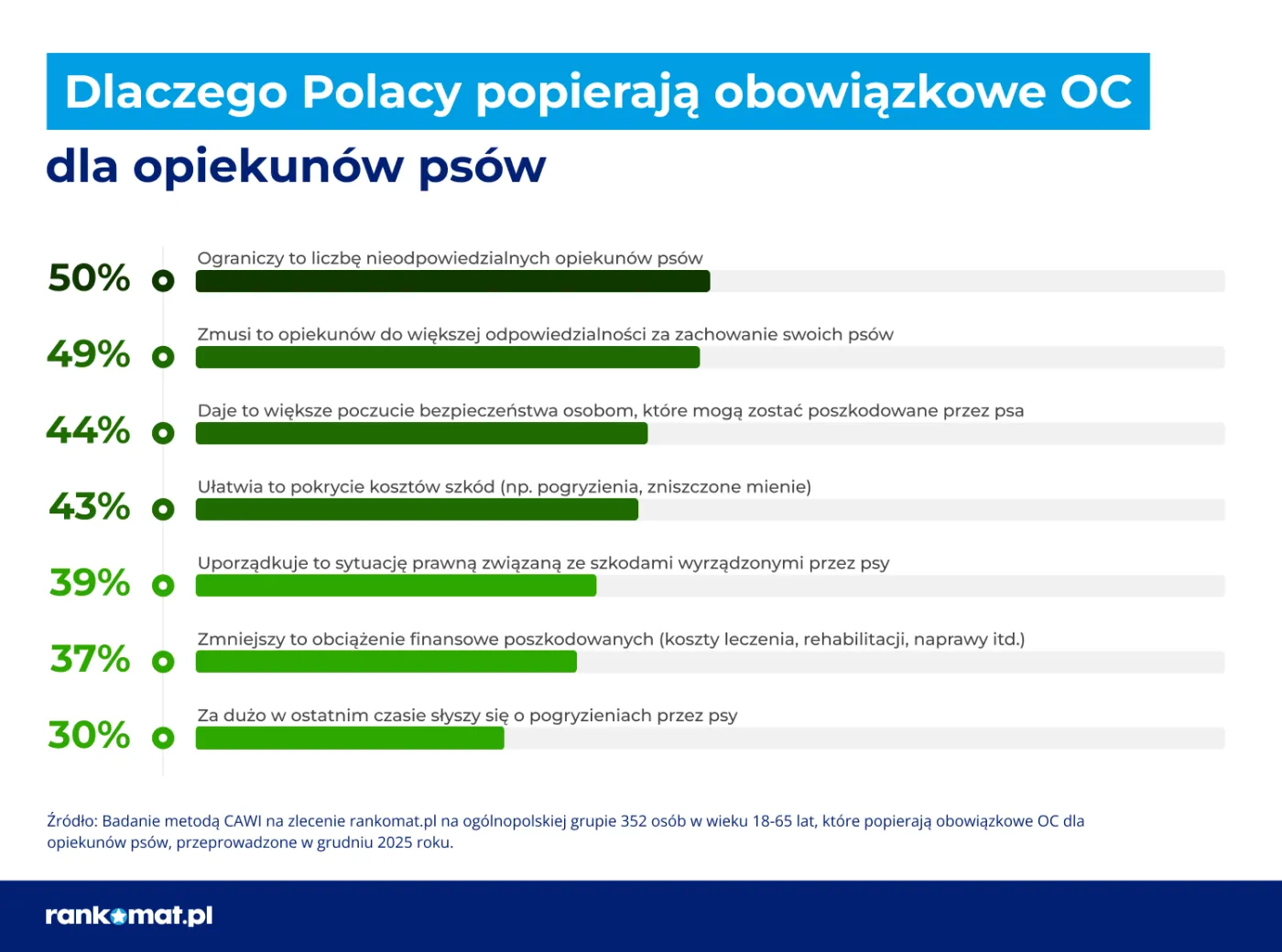 Dlaczego Polacy popierają obowiązkowe OC dla opiekunów psów

50% Ograniczy to liczbę nieodpowiedzialnych opiekunów psów

49% Zmusi to opiekunów do większej odpowiedzialności za zachowanie swoich psów

44% Daje to większe poczucie bezpieczeństwa osobom, które mogą zostać poszkodowane przez psa

43% Ułatwia to pokrycie kosztów szkód (np. pogryzienia, zniszczone mienie)

39% Uporządkuje to sytuację prawną związaną ze szkodami wyrządzonymi przez psy

37% Zmniejszy to obciążenie finansowe poszkodowanych (koszty leczenia, rehabilitacji, naprawy itd.)

30% Za dużo w ostatnim czasie słyszy się o pogryzieniach przez psy

Źródło: Badanie metodą CAWI na zlecenie rankomat.pl na ogólnopolskiej grupie 352 osób w wieku 18-65 lat, które popierają obowiązkowe OC dla opiekunów psów, przeprowadzone w grudniu 2025 roku.

rankomat.pl